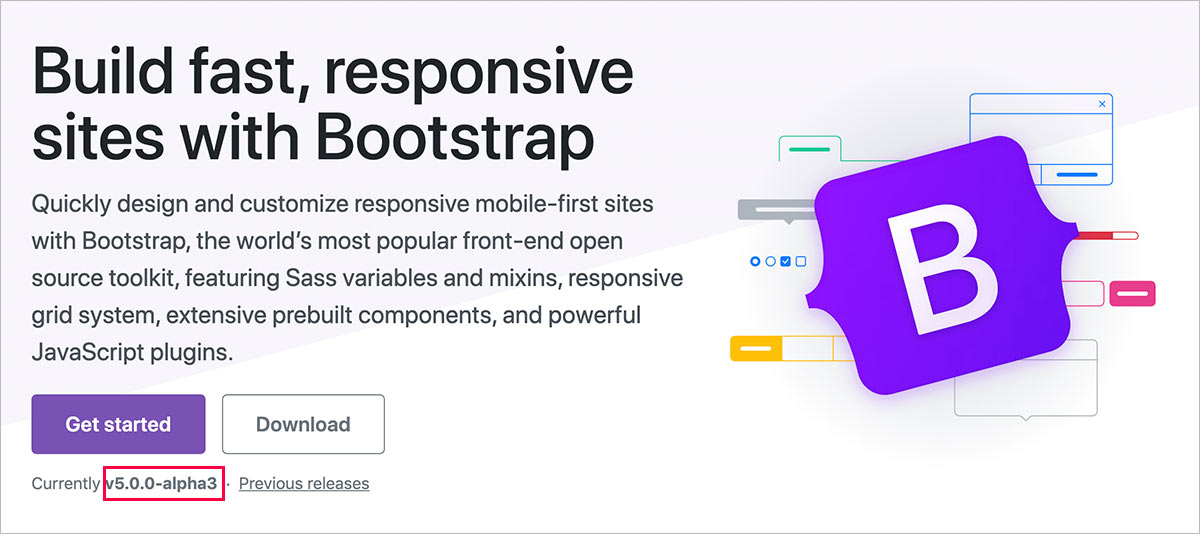 Build fast, responsive sites with Bootstrap

Quickly design and customize responsive mobile-first sites with Bootstrap, the world's most popular front-end open source toolkit, featuring Sass variables and mixins, responsive grid system, extensive prebuilt components, and powerful JavaScript plugins.

Get started

Download

Currently v5.0.0-alpha3 · Previous releases

B